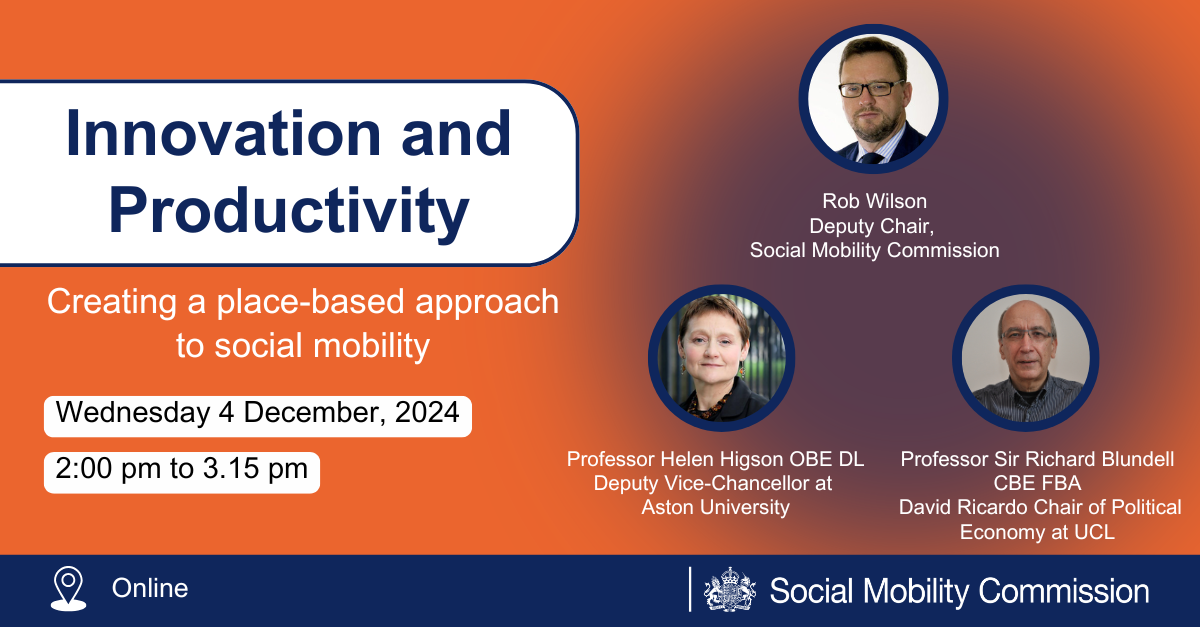 Innovation and Productivity

Creating a place-based approach to social mobility

Wednesday 4 December, 2024

2:00 pm to 3.15 pm

Rob Wilson
Deputy Chair,
Social Mobility Commission

Professor Helen Higson OBE DL
Deputy Vice-Chancellor at
Aston University

Professor Sir Richard Blundell
CBE FBA
David Ricardo Chair of Political
Economy at UCL

Online

Social Mobility Commission